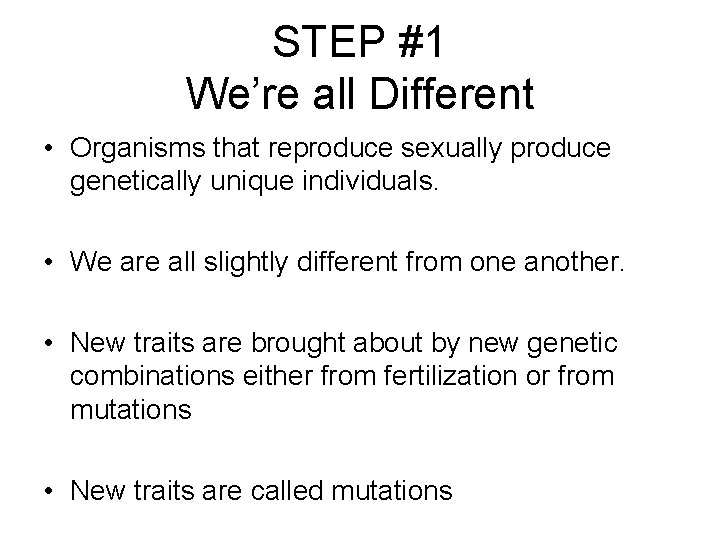 STEP #1
We’re all Different

• Organisms that reproduce sexually produce genetically unique individuals.

• We are all slightly different from one another.

• New traits are brought about by new genetic combinations either from fertilization or from mutations

• New traits are called mutations